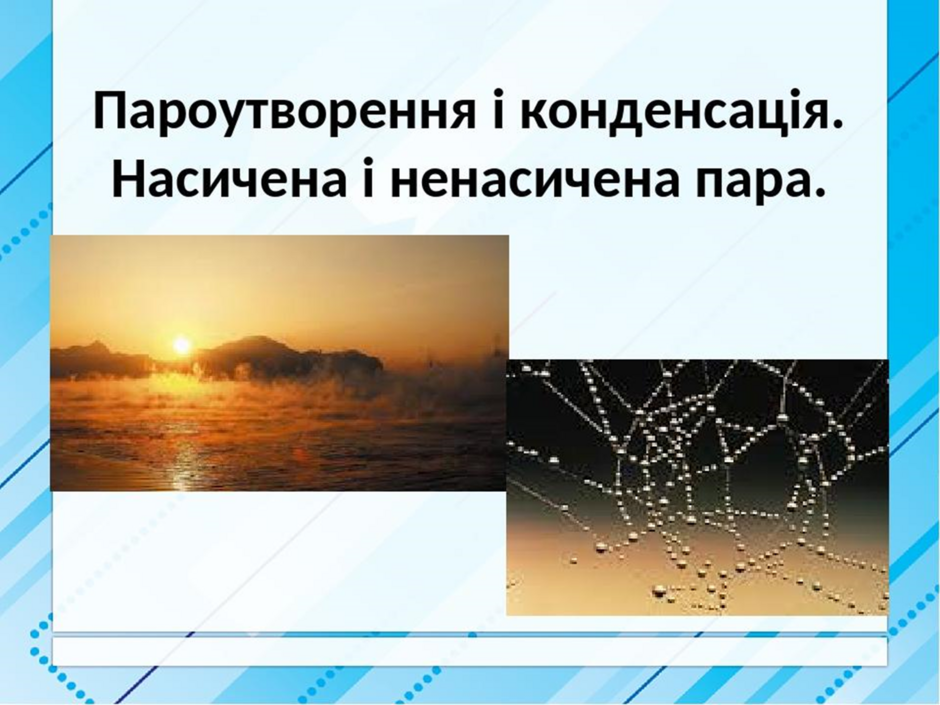 Пароутворення і конденсація. Насичена і ненасичена пара.